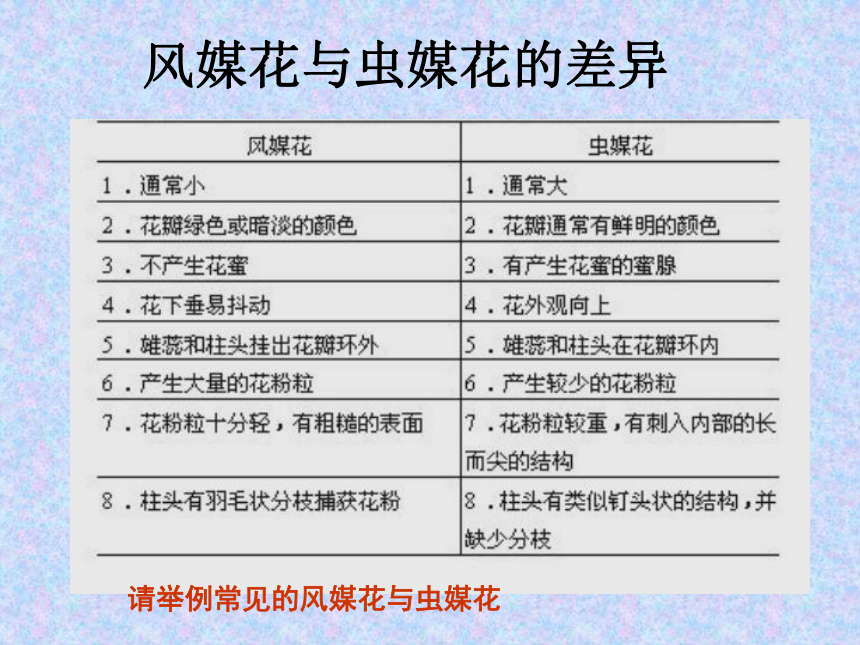 风媒花与虫媒花的差异

| 风媒花 | 虫媒花 |
|---|---|
| 1．通常小 | 1．通常大 |
| 2．花瓣绿色或暗淡的颜色 | 2．花瓣通常有鲜明的颜色 |
| 3．不产生花蜜 | 3．有产生花蜜的蜜腺 |
| 4．花下垂易抖动 | 4．花外观向上 |
| 5．雄蕊和柱头挂出花瓣环外 | 5．雄蕊和柱头在花瓣环内 |
| 6．产生大量的花粉粒 | 6．产生较少的花粉粒 |
| 7．花粉粒十分轻，有粗糙的表面 | 7．花粉粒较重，有刺入内部的长而尖的结构 |
| 8．柱头有羽毛状分枝捕获花粉 | 8．柱头有类似钉头状的结构，并缺少分枝 |

请举例常见的风媒花与虫媒花